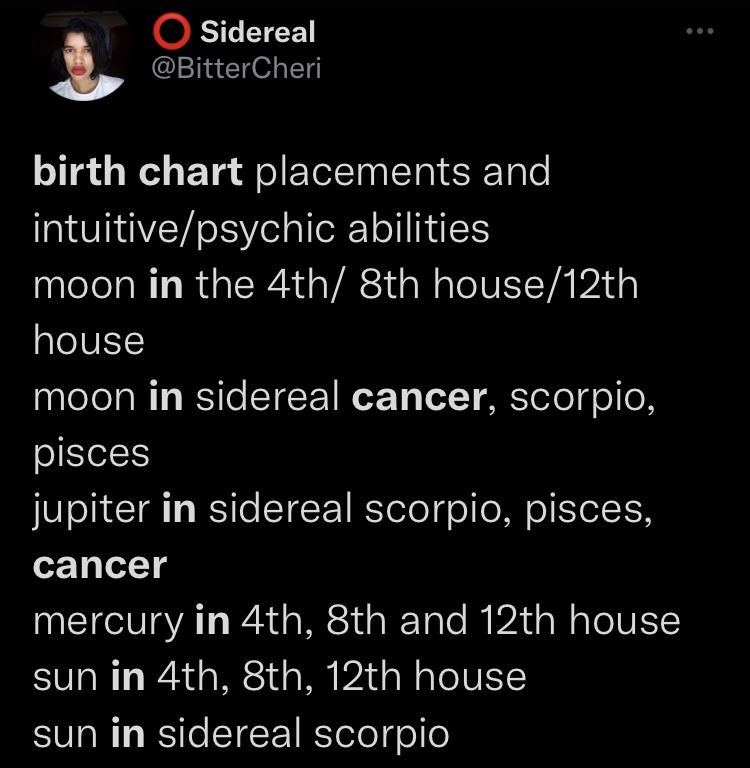 Sidereal
@BitterCheri

birth chart placements and intuitive/psychic abilities
moon in the 4th/ 8th house/12th house
moon in sidereal cancer, scorpio, pisces
jupiter in sidereal scorpio, pisces, cancer
mercury in 4th, 8th and 12th house
sun in 4th, 8th, 12th house
sun in sidereal scorpio